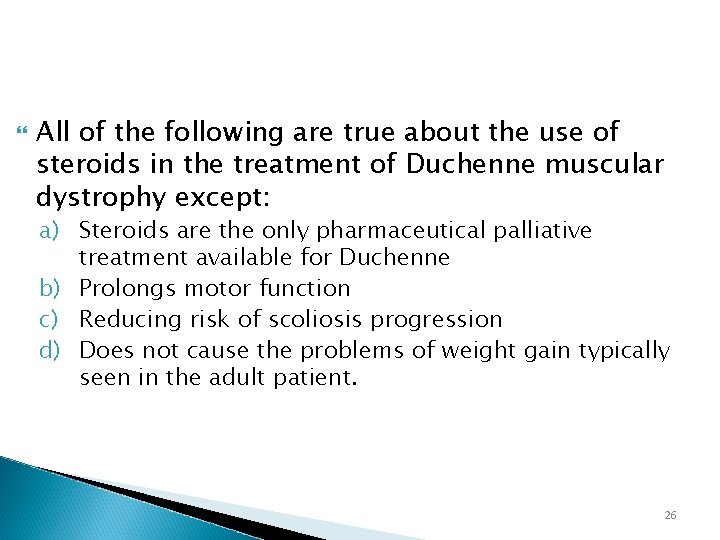 All of the following are true about the use of steroids in the treatment of Duchenne muscular dystrophy except:

a) Steroids are the only pharmaceutical palliative treatment available for Duchenne
b) Prolongs motor function
c) Reducing risk of scoliosis progression
d) Does not cause the problems of weight gain typically seen in the adult patient.

26